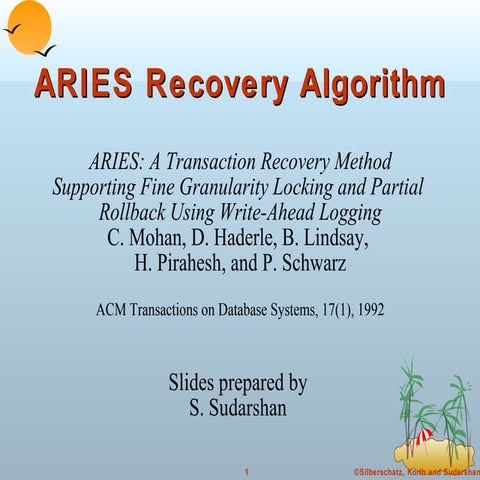 ARIES Recovery Algorithm

ARIES: A Transaction Recovery Method Supporting Fine Granularity Locking and Partial Rollback Using Write-Ahead Logging
C. Mohan, D. Haderle, B. Lindsay, H. Pirahesh, and P. Schwarz

ACM Transactions on Database Systems, 17(1), 1992

Slides prepared by
S. Sudarshan

1

©Silberschatz, Korth and Sudarshan